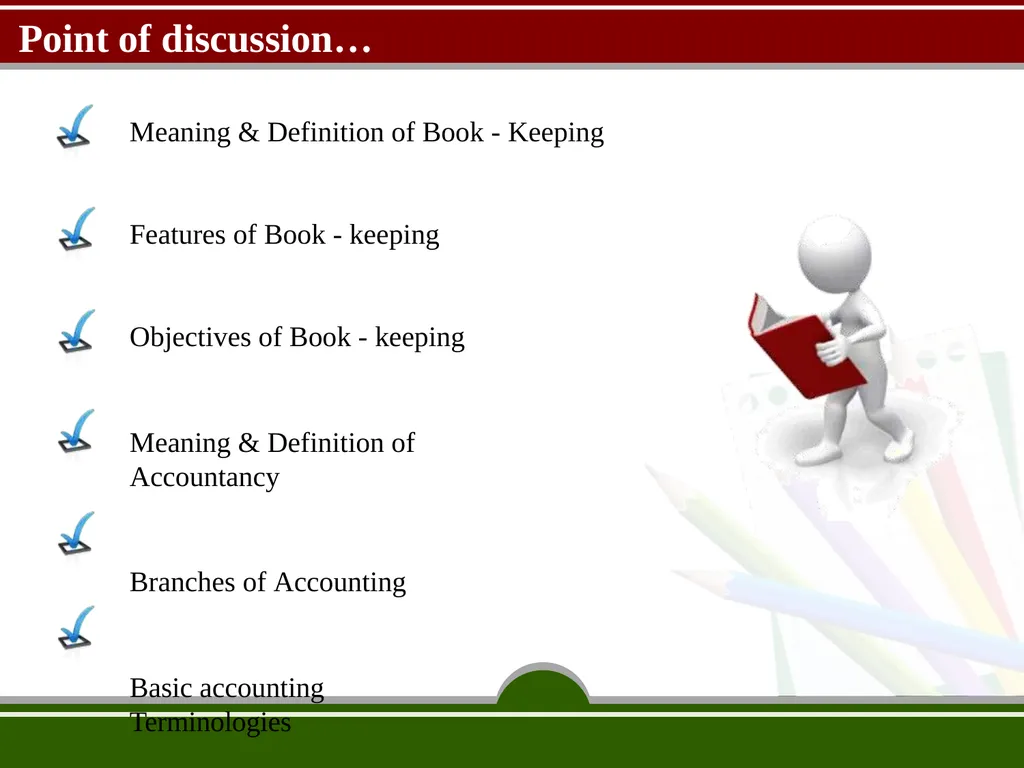 Point of discussion…

Meaning & Definition of Book - Keeping

Features of Book - keeping

Objectives of Book - keeping

Meaning & Definition of Accountancy

Branches of Accounting

Basic accounting Terminologies